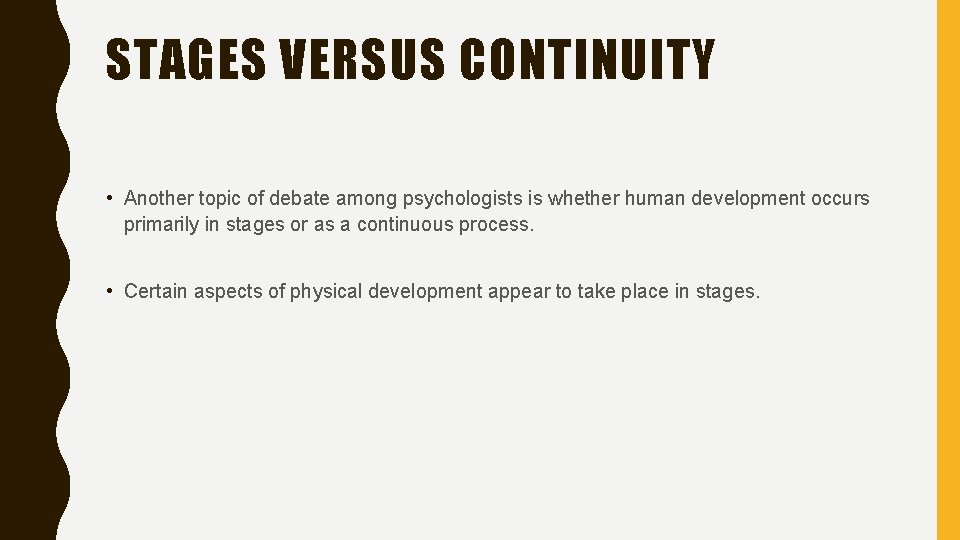 STAGES VERSUS CONTINUITY

• Another topic of debate among psychologists is whether human development occurs primarily in stages or as a continuous process.

• Certain aspects of physical development appear to take place in stages.